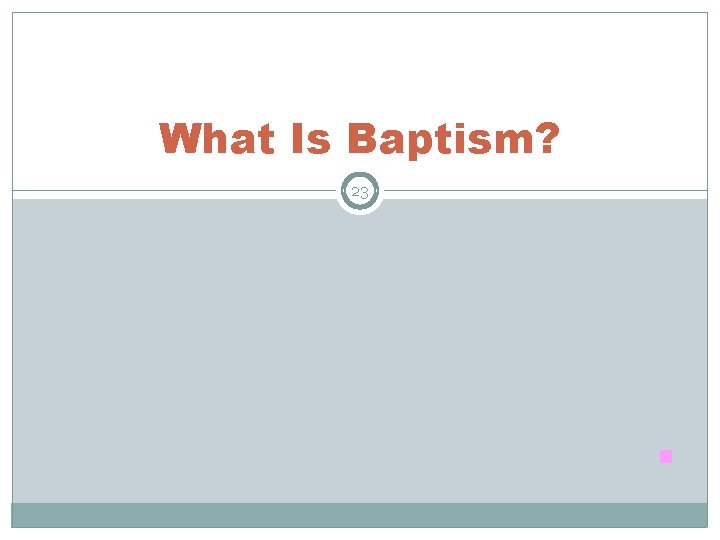 What Is Baptism?

23